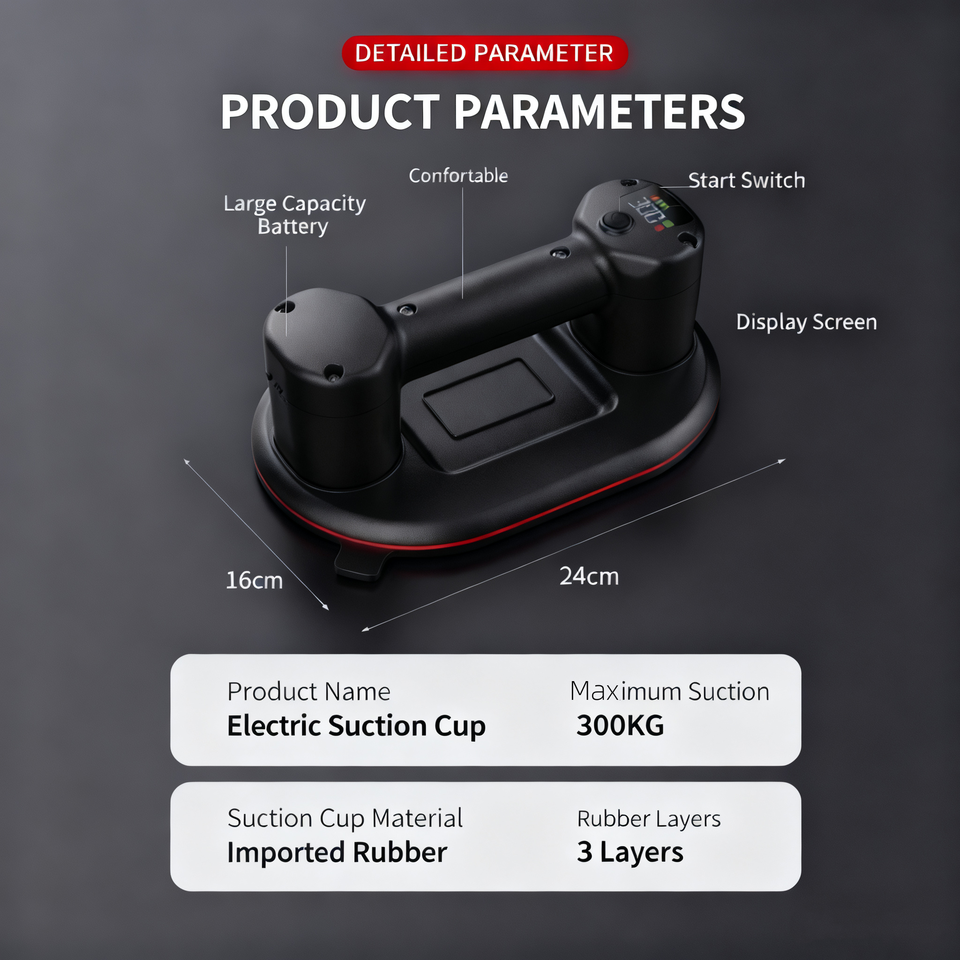 DETAILED PARAMETER

PRODUCT PARAMETERS

Large Capacity
Battery

Confortable

Start Switch

Display Screen

16cm

24cm

Product Name
Electric Suction Cup

Maximum Suction
300KG

Suction Cup Material
Imported Rubber

Rubber Layers
3 Layers